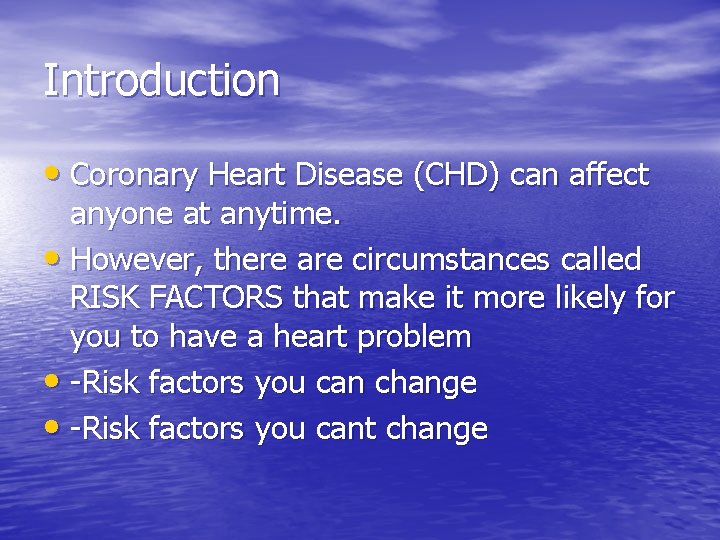 Introduction

• Coronary Heart Disease (CHD) can affect anyone at anytime.
• However, there are circumstances called RISK FACTORS that make it more likely for you to have a heart problem
• -Risk factors you can change
• -Risk factors you cant change